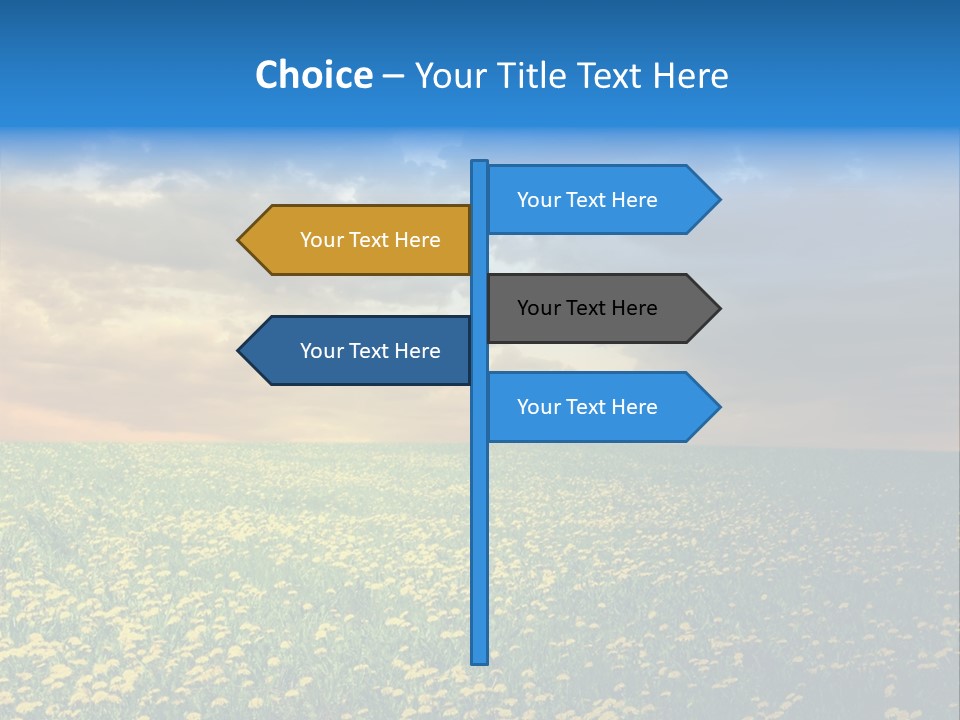 Choice – Your Title Text Here

Your Text Here

Your Text Here

Your Text Here

Your Text Here

Your Text Here